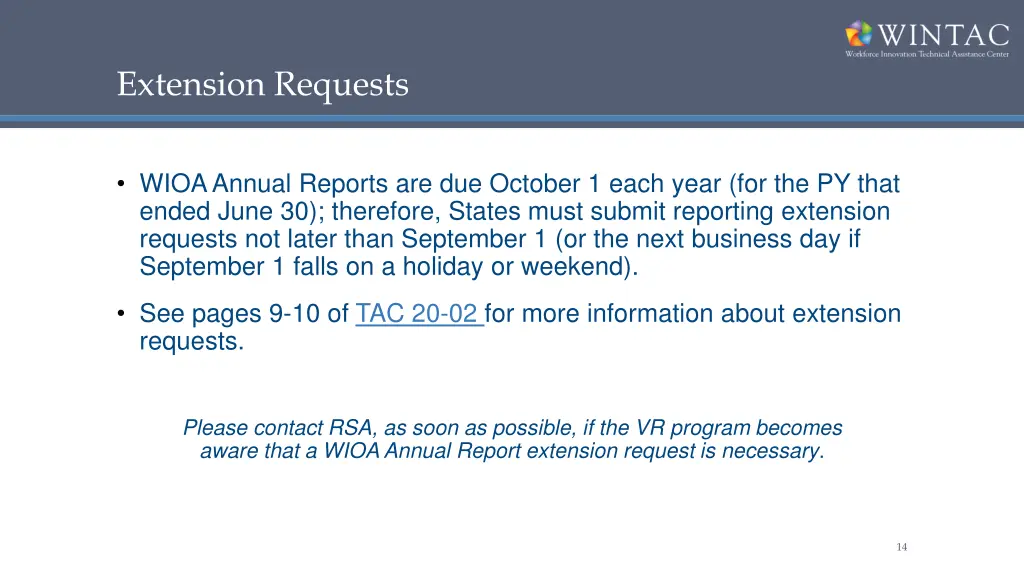 WINTAC
Workforce Innovation Technical Assistance Center

Extension Requests

• WIOA Annual Reports are due October 1 each year (for the PY that ended June 30); therefore, States must submit reporting extension requests not later than September 1 (or the next business day if September 1 falls on a holiday or weekend).

• See pages 9-10 of TAC 20-02 for more information about extension requests.

Please contact RSA, as soon as possible, if the VR program becomes aware that a WIOA Annual Report extension request is necessary.

14